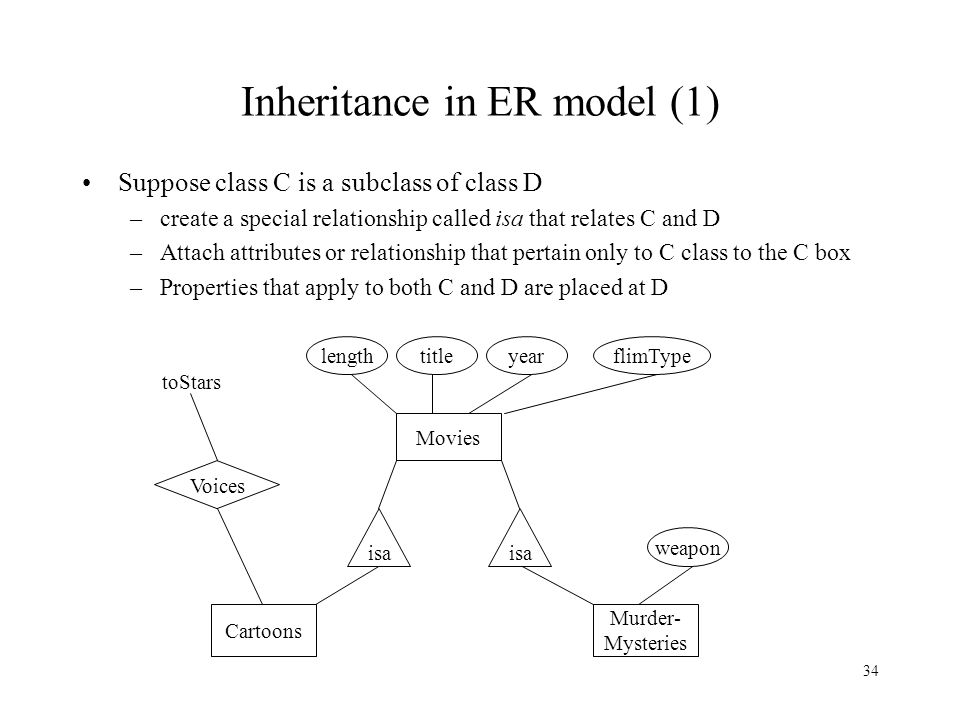 Inheritance in ER model (1)

• Suppose class C is a subclass of class D
– create a special relationship called isa that relates C and D
– Attach attributes or relationship that pertain only to C class to the C box
– Properties that apply to both C and D are placed at D

length
title
year
flimType
toStars
Movies
Voices
isa
isa
weapon
Cartoons
Murder-Mysteries

34